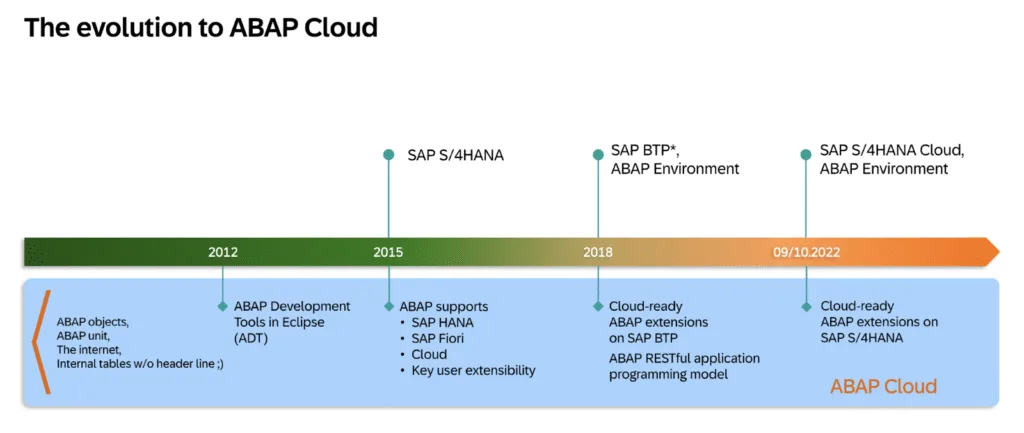 The evolution to ABAP Cloud

SAP S/4HANA

SAP BTP*,
ABAP Environment

SAP S/4HANA Cloud,
ABAP Environment

2012

2015

2018

09/10.2022

ABAP objects,
ABAP unit,
The internet,
Internal tables w/o header line ;)

ABAP Development Tools in Eclipse (ADT)

ABAP supports
• SAP HANA
• SAP Fiori
• Cloud
• Key user extensibility

Cloud-ready ABAP extensions on SAP BTP

ABAP RESTful application programming model

Cloud-ready ABAP extensions on SAP S/4HANA

ABAP Cloud